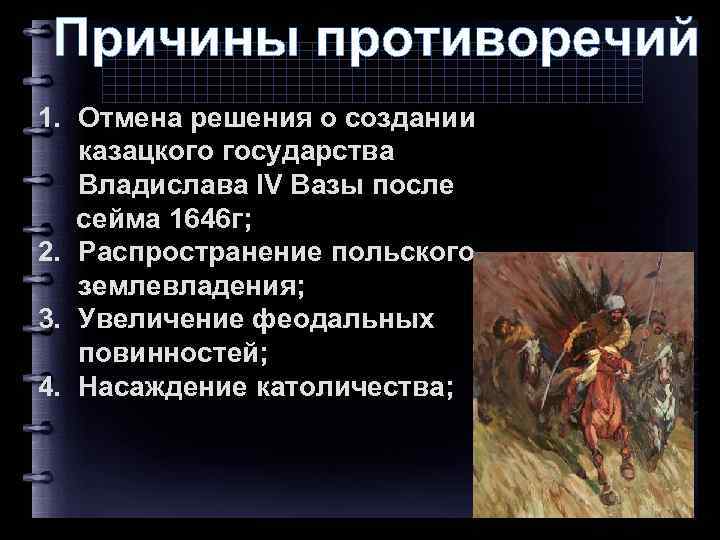 Причины противоречий

1. Отмена решения о создании казацкого государства Владислава IV Вазы после сейма 1646г;
2. Распространение польского землевладения;
3. Увеличение феодальных повинностей;
4. Насаждение католичества;